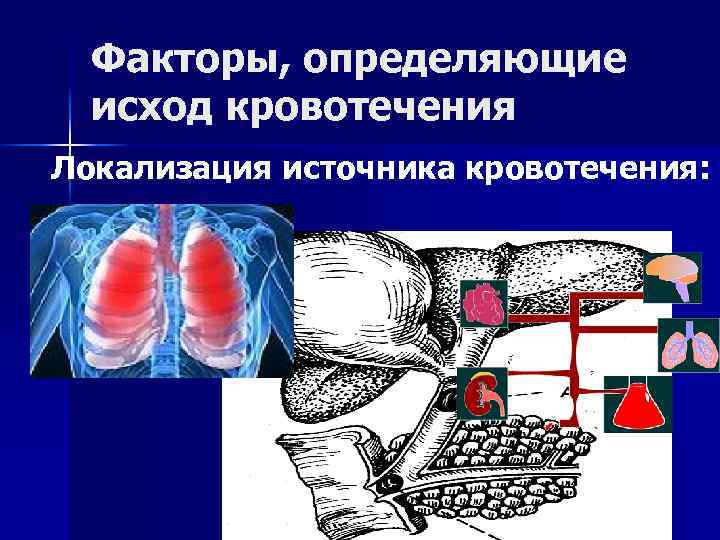 Факторы, определяющие исход кровотечения

Локализация источника кровотечения: